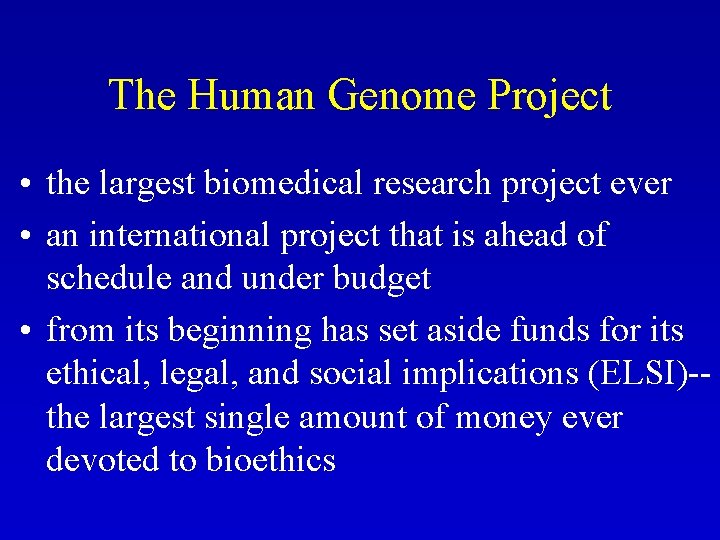 The Human Genome Project

• the largest biomedical research project ever
• an international project that is ahead of schedule and under budget
• from its beginning has set aside funds for its ethical, legal, and social implications (ELSI)-- the largest single amount of money ever devoted to bioethics